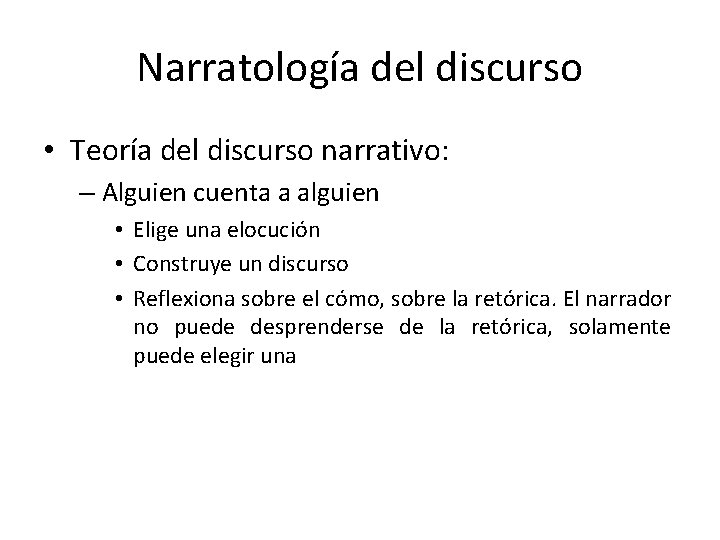 Narratología del discurso

• Teoría del discurso narrativo:
  – Alguien cuenta a alguien
    • Elige una elocución
    • Construye un discurso
    • Reflexiona sobre el cómo, sobre la retórica. El narrador no puede desprenderse de la retórica, solamente puede elegir una